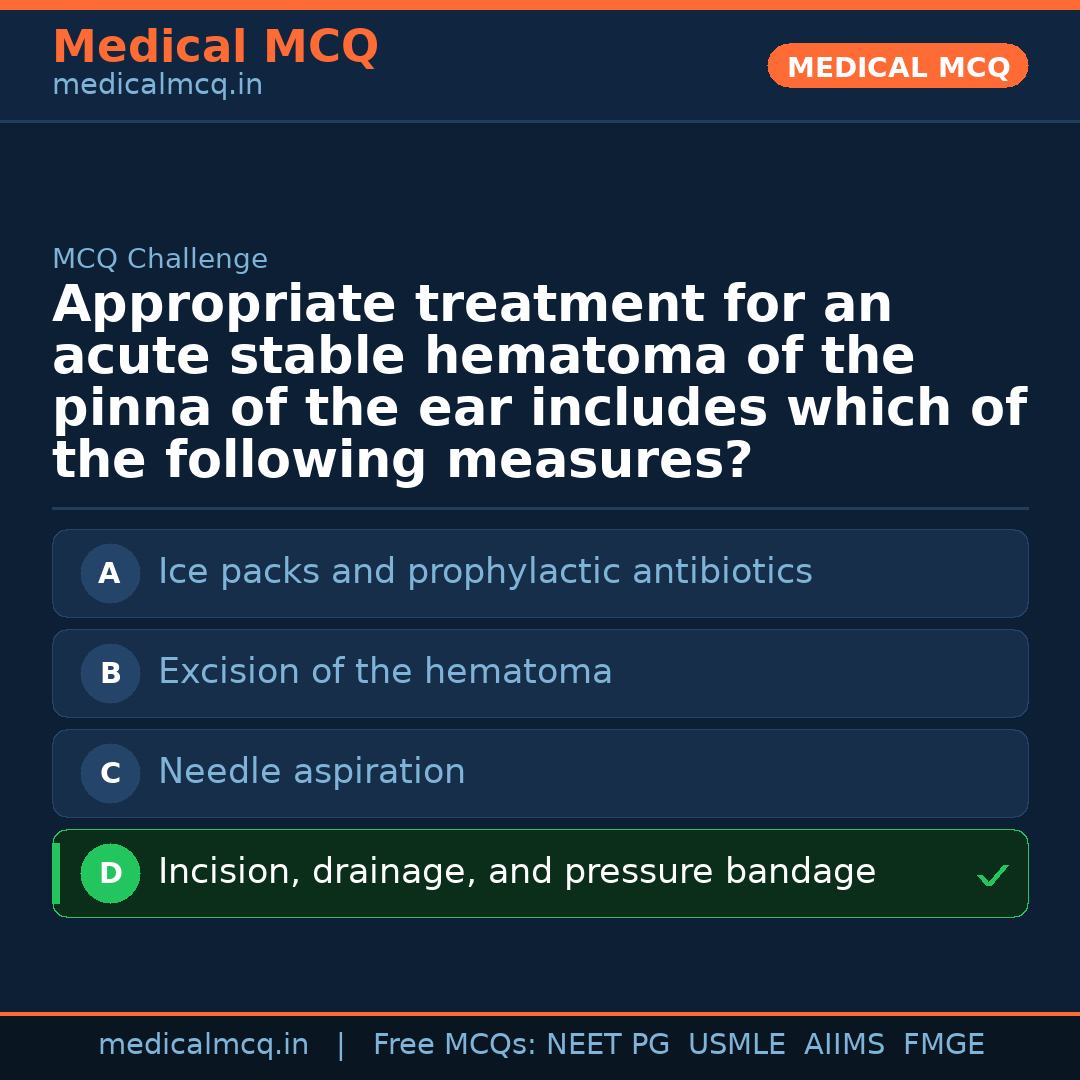 Medical MCQ
medicalmcq.in

MEDICAL MCQ

MCQ Challenge

Appropriate treatment for an acute stable hematoma of the pinna of the ear includes which of the following measures?

A Ice packs and prophylactic antibiotics

B Excision of the hematoma

C Needle aspiration

D Incision, drainage, and pressure bandage ✓

medicalmcq.in | Free MCQs: NEET PG USMLE AIIMS FMGE